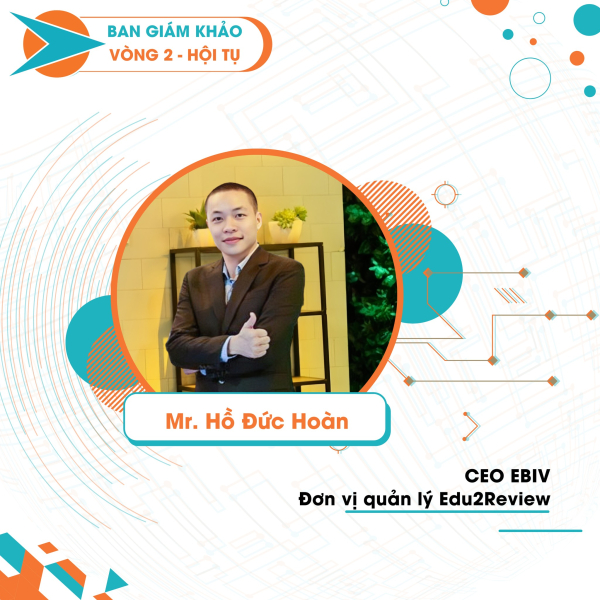 BAN GIÁM KHẢO
VÒNG 2 - HỘI TỤ

Mr. Hồ Đức Hoàn

CEO EBIV
Đơn vị quản lý Edu2Review